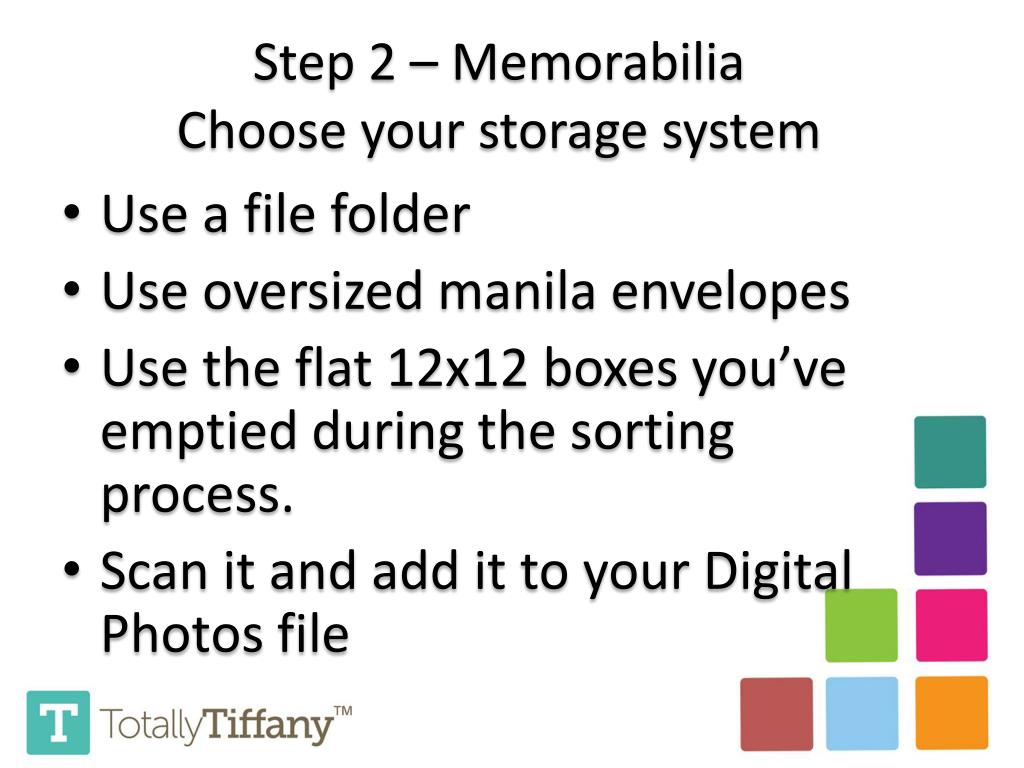 Step 2 – Memorabilia
Choose your storage system

• Use a file folder
• Use oversized manila envelopes
• Use the flat 12x12 boxes you've emptied during the sorting process.
• Scan it and add it to your Digital Photos file

T TotallyTiffany™